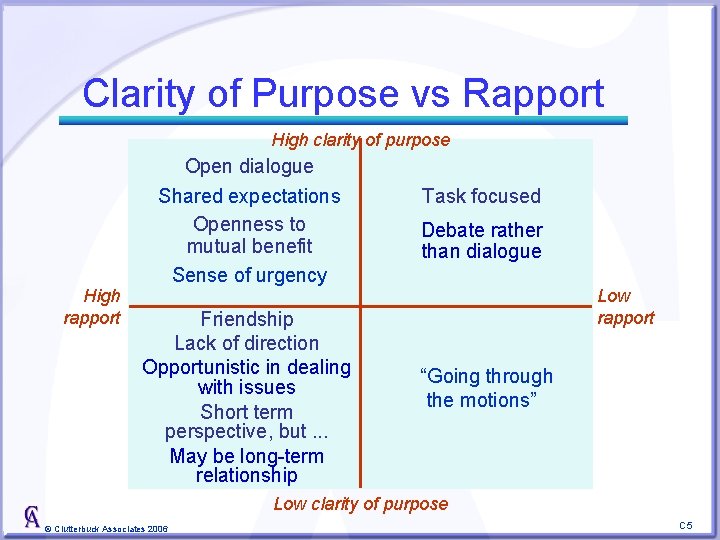 Clarity of Purpose vs Rapport

High clarity of purpose

Open dialogue

Shared expectations

Openness to mutual benefit

Sense of urgency

Task focused

Debate rather than dialogue

High rapport

Low rapport

Friendship

Lack of direction

Opportunistic in dealing with issues

Short term perspective, but ...

May be long-term relationship

"Going through the motions"

Low clarity of purpose

CA

© Clutterbuck Associates 2006

C5